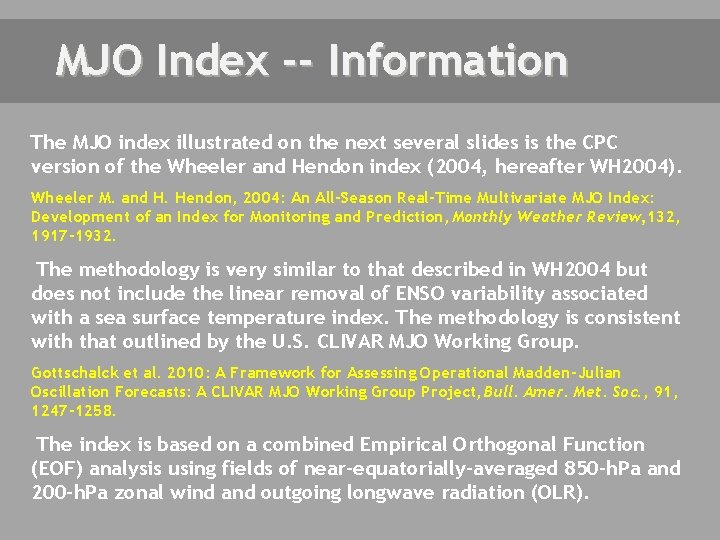 MJO Index -- Information

The MJO index illustrated on the next several slides is the CPC version of the Wheeler and Hendon index (2004, hereafter WH2004).

Wheeler M. and H. Hendon, 2004: An All-Season Real-Time Multivariate MJO Index: Development of an Index for Monitoring and Prediction, Monthly Weather Review, 132, 1917-1932.

The methodology is very similar to that described in WH2004 but does not include the linear removal of ENSO variability associated with a sea surface temperature index. The methodology is consistent with that outlined by the U.S. CLIVAR MJO Working Group.

Gottschalck et al. 2010: A Framework for Assessing Operational Madden-Julian Oscillation Forecasts: A CLIVAR MJO Working Group Project, Bull. Amer. Met. Soc., 91, 1247-1258.

The index is based on a combined Empirical Orthogonal Function (EOF) analysis using fields of near-equatorially-averaged 850-hPa and 200-hPa zonal wind and outgoing longwave radiation (OLR).